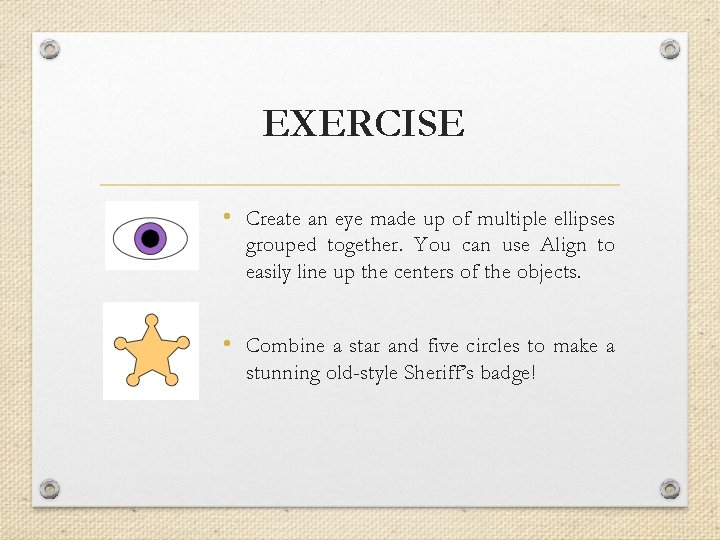 EXERCISE

• Create an eye made up of multiple ellipses grouped together. You can use Align to easily line up the centers of the objects.

• Combine a star and five circles to make a stunning old-style Sheriff's badge!